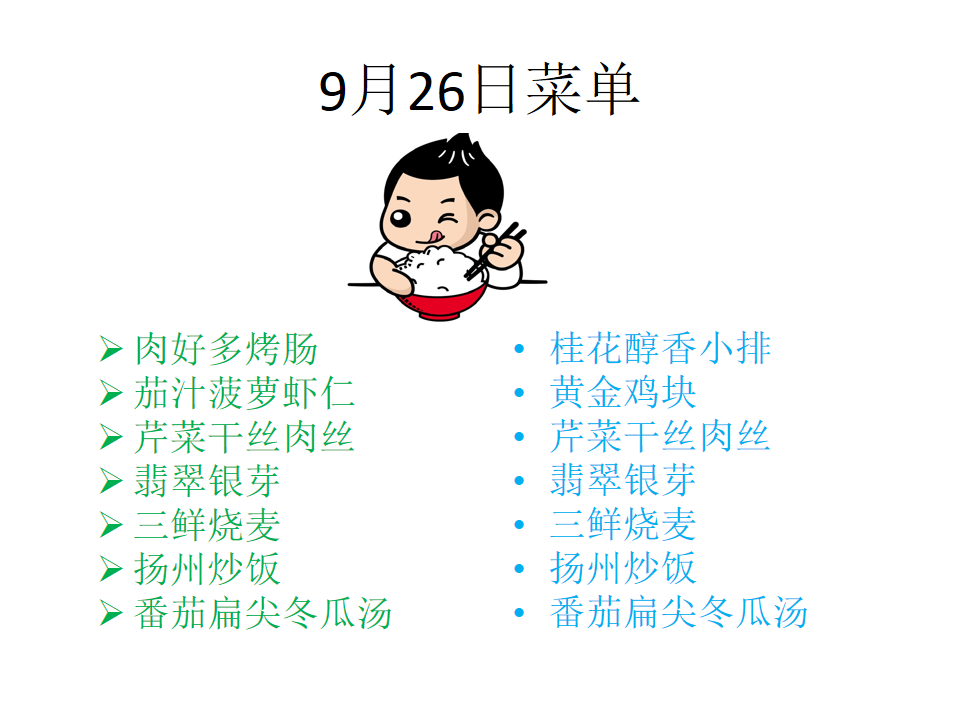 9月26日菜单

➢ 肉好多烤肠
➢ 茄汁菠萝虾仁
➢ 芹菜干丝肉丝
➢ 翡翠银芽
➢ 三鲜烧麦
➢ 扬州炒饭
➢ 番茄扁尖冬瓜汤

• 桂花醇香小排
• 黄金鸡块
• 芹菜干丝肉丝
• 翡翠银芽
• 三鲜烧麦
• 扬州炒饭
• 番茄扁尖冬瓜汤